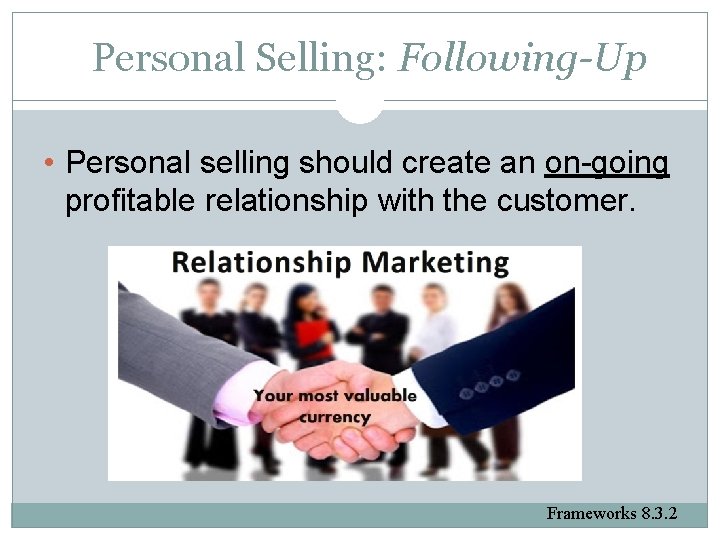 Personal Selling: Following-Up

• Personal selling should create an on-going profitable relationship with the customer.

Relationship Marketing

Your most valuable currency

Frameworks 8.3.2